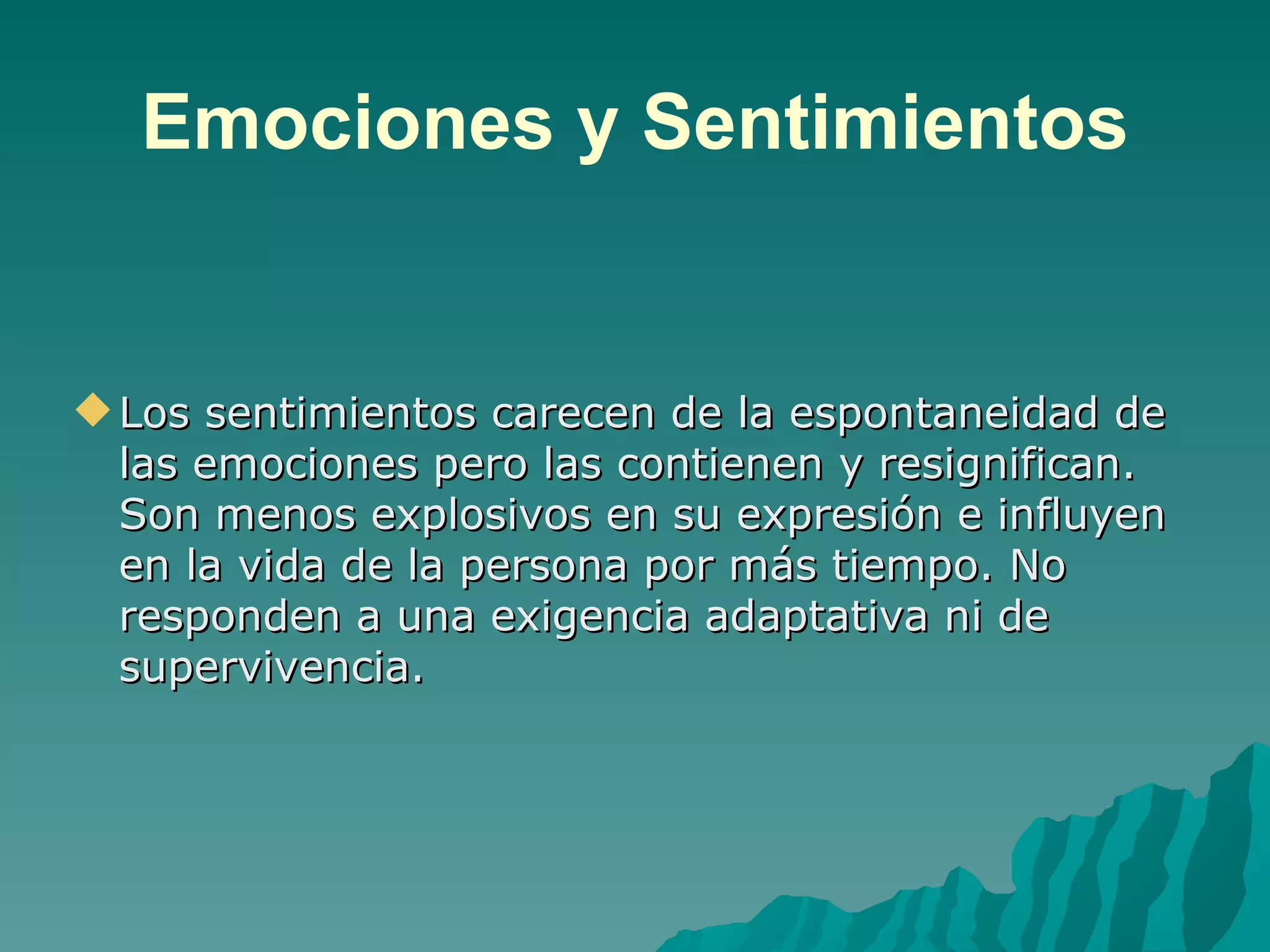 Emociones y Sentimientos

Los sentimientos carecen de la espontaneidad de las emociones pero las contienen y resignifican. Son menos explosivos en su expresión e influyen en la vida de la persona por más tiempo. No responden a una exigencia adaptativa ni de supervivencia.